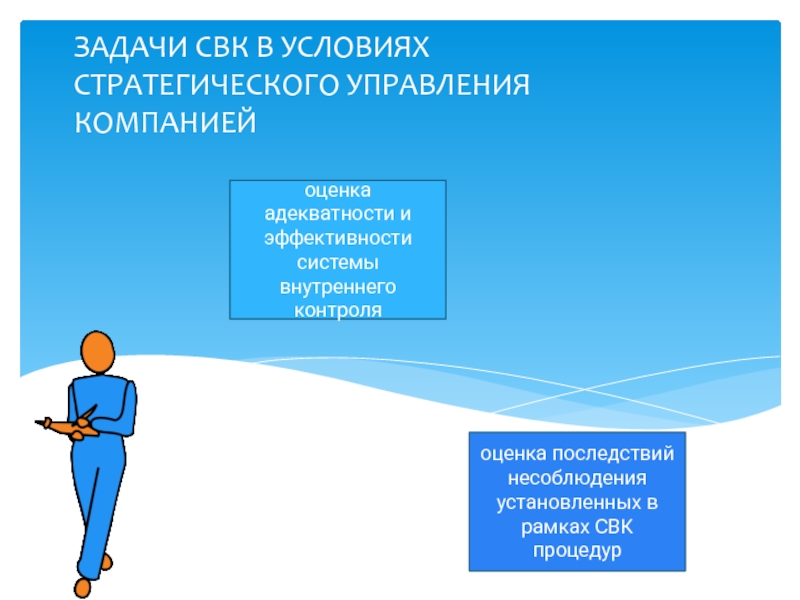 ЗАДАЧИ СВК В УСЛОВИЯХ СТРАТЕГИЧЕСКОГО УПРАВЛЕНИЯ КОМПАНИЕЙ

оценка адекватности и эффективности системы внутреннего контроля

оценка последствий несоблюдения установленных в рамках СВК процедур